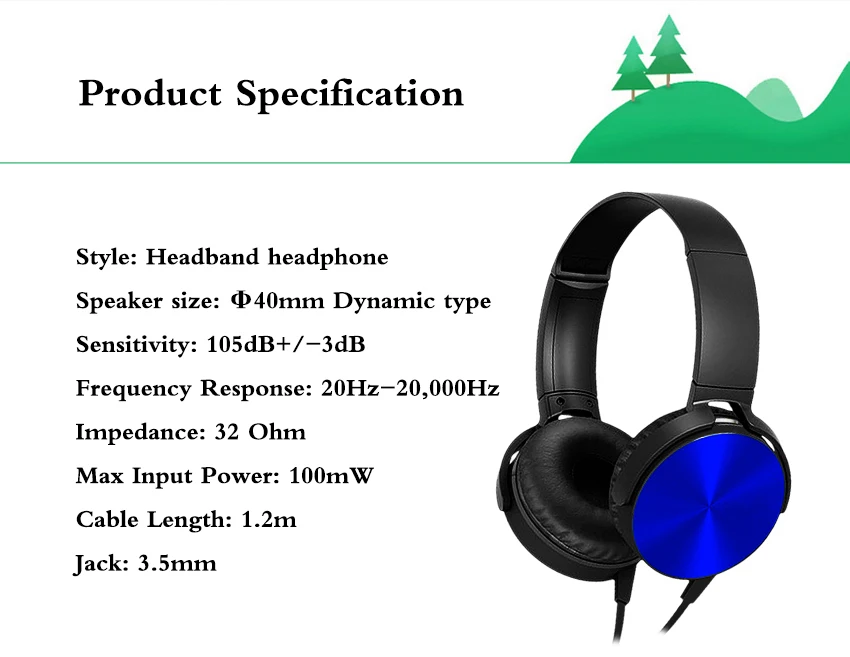 Product Specification

Style: Headband headphone

Speaker size: Φ40mm Dynamic type

Sensitivity: 105dB+/−3dB

Frequency Response: 20Hz−20,000Hz

Impedance: 32 Ohm

Max Input Power: 100mW

Cable Length: 1.2m

Jack: 3.5mm